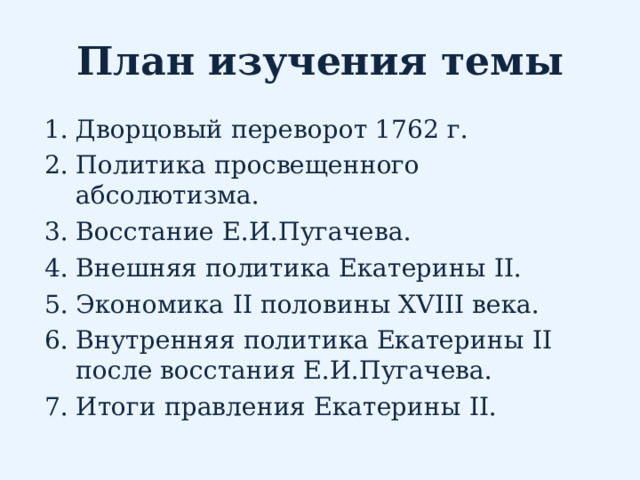 План изучения темы

1. Дворцовый переворот 1762 г.
2. Политика просвещенного абсолютизма.
3. Восстание Е.И.Пугачева.
4. Внешняя политика Екатерины II.
5. Экономика II половины XVIII века.
6. Внутренняя политика Екатерины II после восстания Е.И.Пугачева.
7. Итоги правления Екатерины II.